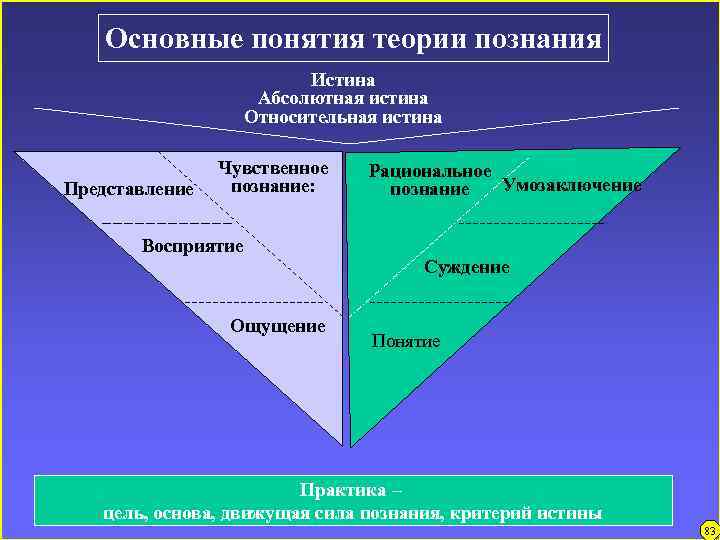 Основные понятия теории познания

Истина
Абсолютная истина
Относительная истина

Чувственное познание:

Представление

Восприятие

Ощущение

Рациональное познание

Умозаключение

Суждение

Понятие

Практика –
цель, основа, движущая сила познания, критерий истины

83